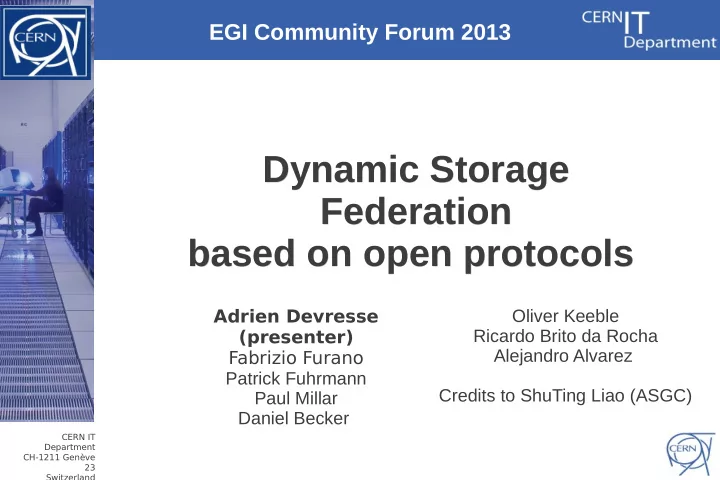 CERN

EGI Community Forum 2013

CERN IT Department

Dynamic Storage Federation based on open protocols

Adrien Devresse (presenter)
Fabrizio Furano
Patrick Fuhrmann
Paul Millar
Daniel Becker

Oliver Keeble
Ricardo Brito da Rocha
Alejandro Alvarez

Credits to ShuTing Liao (ASGC)

CERN IT Department
CH-1211 Genève 23
Switzerland

CERN